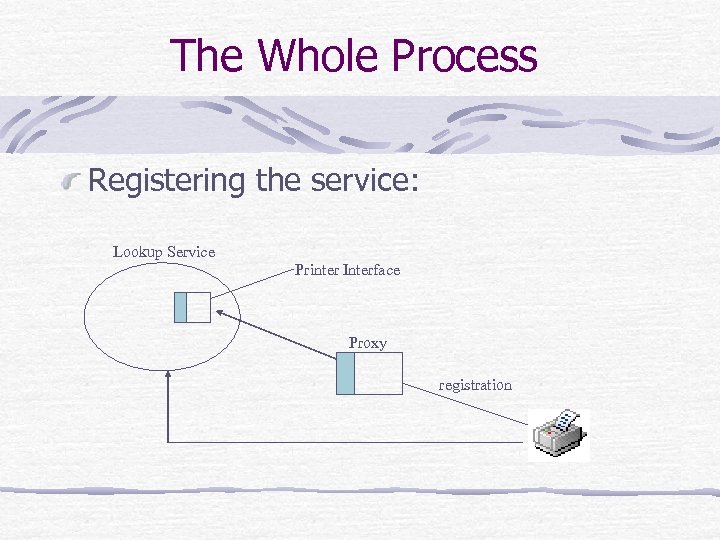 The Whole Process

Registering the service:

Lookup Service

Printer Interface

Proxy

registration